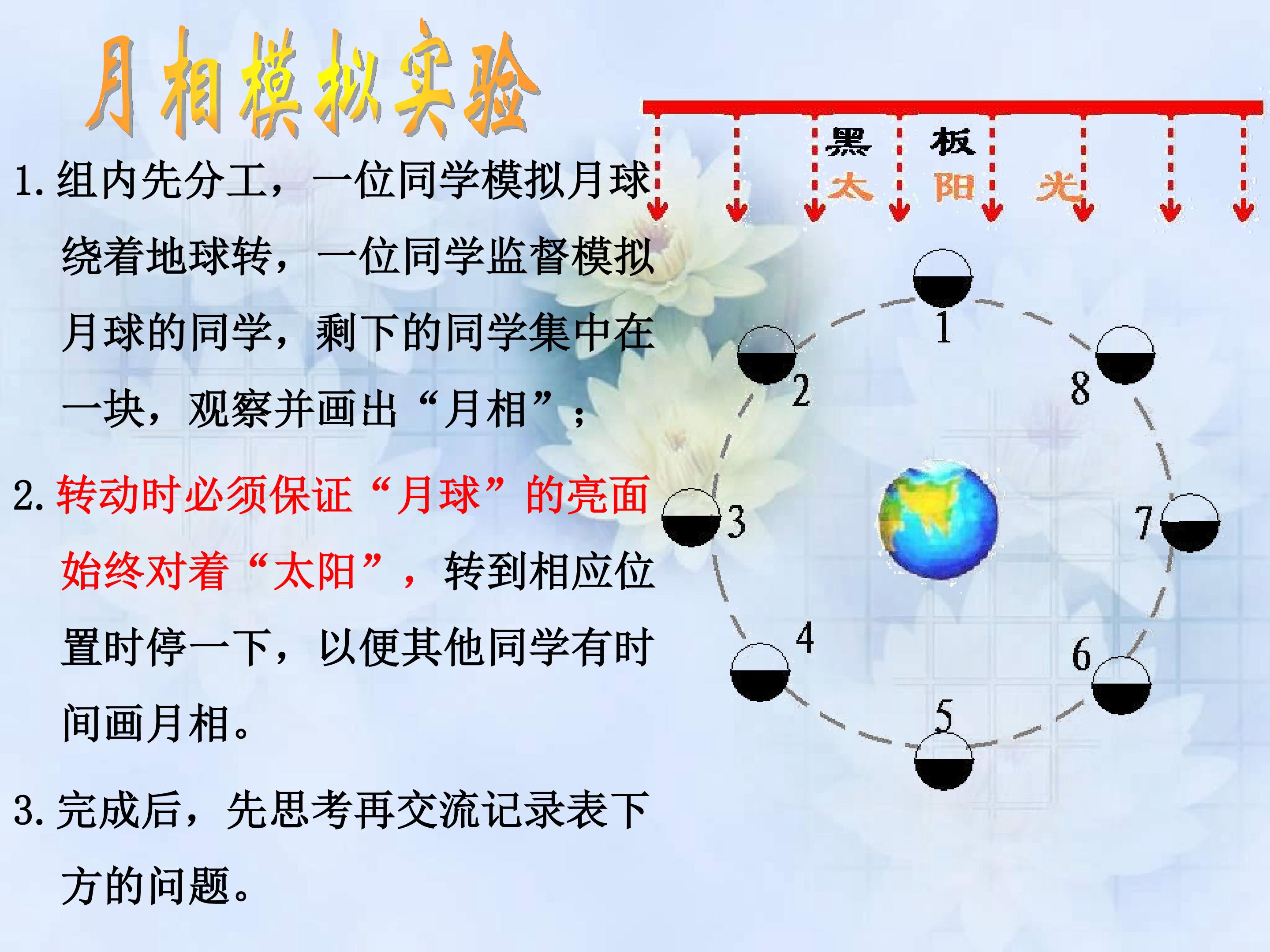 月相模拟实验

1. 组内先分工，一位同学模拟月球绕着地球转，一位同学监督模拟月球的同学，剩下的同学集中在一块，观察并画出“月相”；

2. 转动时必须保证“月球”的亮面始终对着“太阳”，转到相应位置时停一下，以便其他同学有时间画月相。

3. 完成后，先思考再交流记录表下方的问题。

黑 板
太 阳 光

1
2
3
4
5
6
7
8